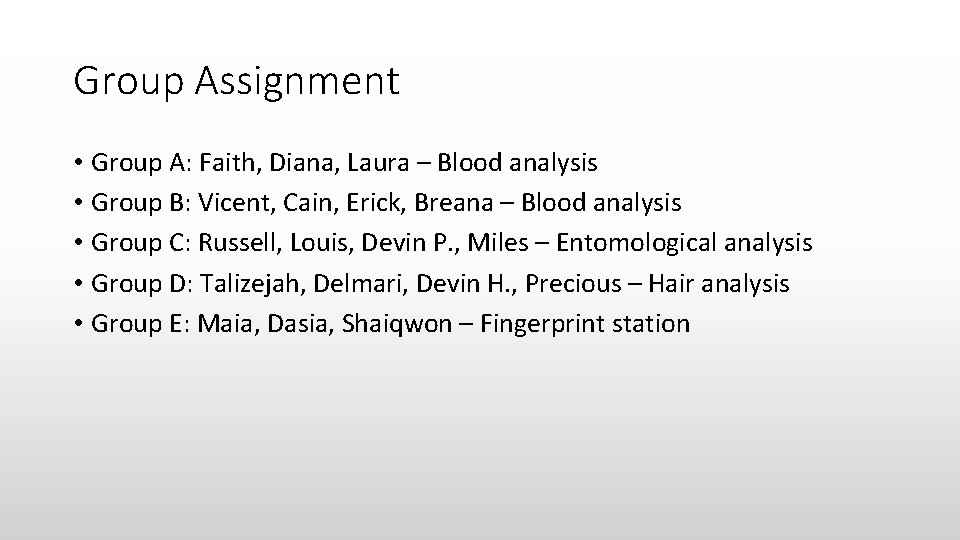 Group Assignment

• Group A: Faith, Diana, Laura – Blood analysis
• Group B: Vicent, Cain, Erick, Breana – Blood analysis
• Group C: Russell, Louis, Devin P., Miles – Entomological analysis
• Group D: Talizejah, Delmari, Devin H., Precious – Hair analysis
• Group E: Maia, Dasia, Shaiqwon – Fingerprint station